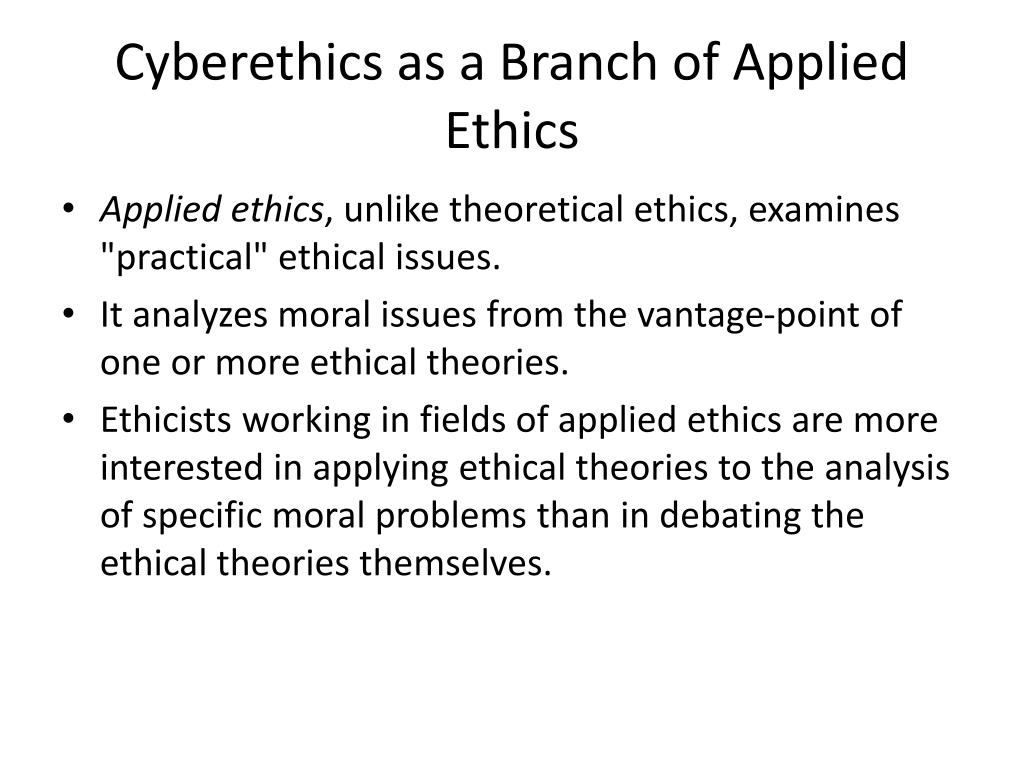 Cyberethics as a Branch of Applied Ethics

• Applied ethics, unlike theoretical ethics, examines "practical" ethical issues.
• It analyzes moral issues from the vantage-point of one or more ethical theories.
• Ethicists working in fields of applied ethics are more interested in applying ethical theories to the analysis of specific moral problems than in debating the ethical theories themselves.